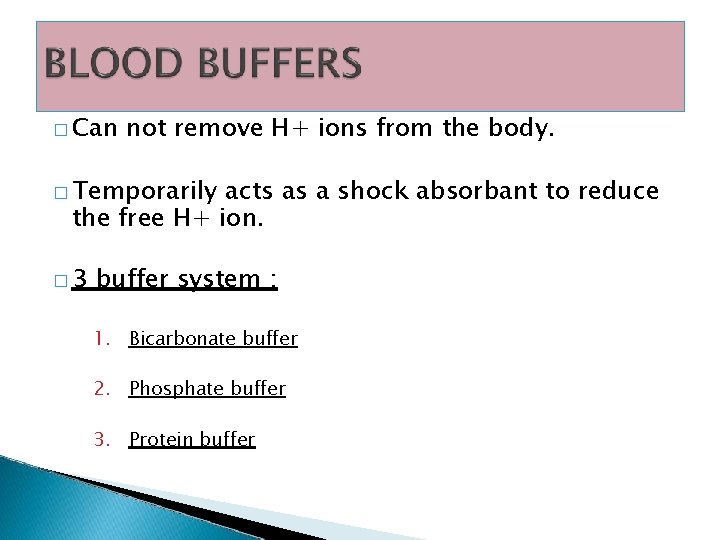 BLOOD BUFFERS

□ Can not remove H+ ions from the body.

□ Temporarily acts as a shock absorbant to reduce the free H+ ion.

□ 3 buffer system :

1. Bicarbonate buffer

2. Phosphate buffer

3. Protein buffer